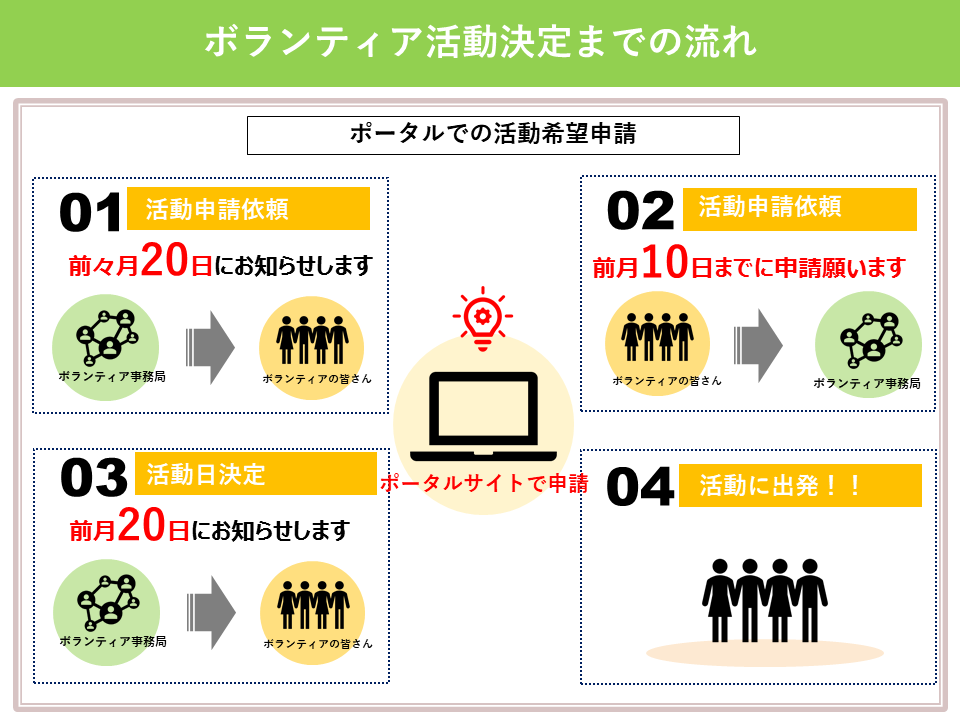 ボランティア活動決定までの流れ

ポータルでの活動希望申請

01 活動申請依頼

前々月20日にお知らせします

ボランティア事務局

ボランティアの皆さん

02 活動申請依頼

前月10日までに申請願います

ボランティアの皆さん

ボランティア事務局

ポータルサイトで申請

03 活動日決定

前月20日にお知らせします

ボランティア事務局

ボランティアの皆さん

04 活動に出発！！